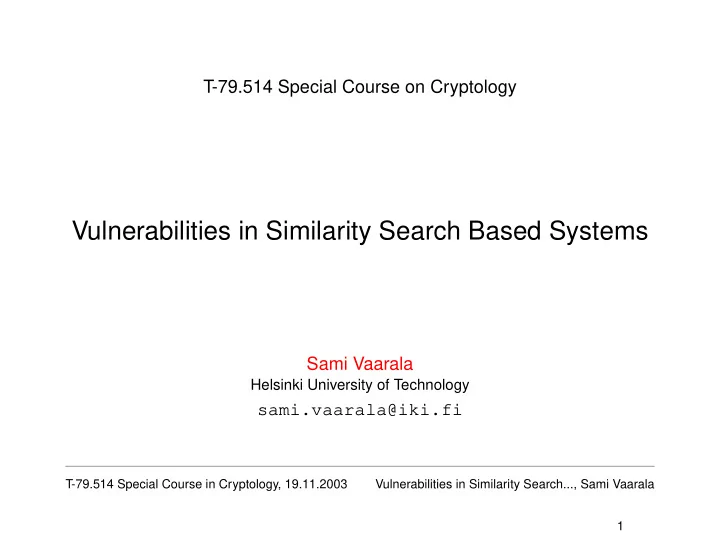 T-79.514 Special Course on Cryptology

Vulnerabilities in Similarity Search Based Systems

Sami Vaarala
Helsinki University of Technology
sami.vaarala@iki.fi

T-79.514 Special Course in Cryptology, 19.11.2003 Vulnerabilities in Similarity Search..., Sami Vaarala

1